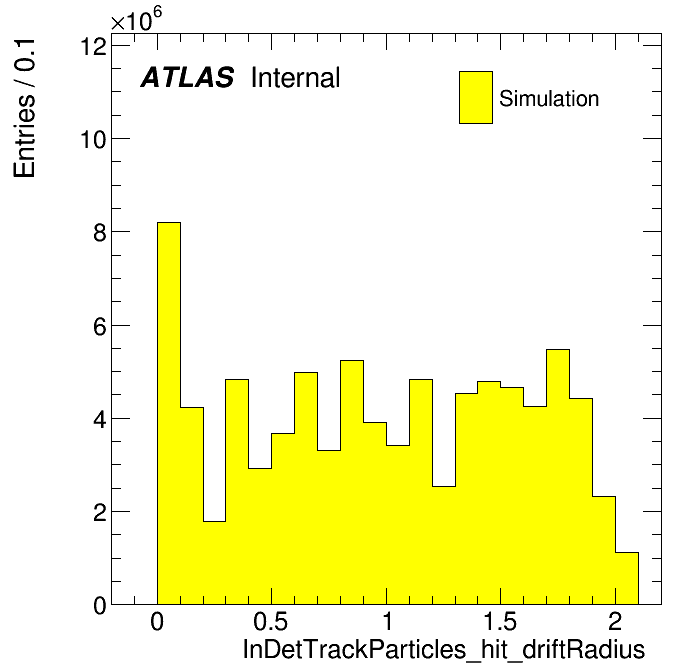 $\times 10^6$

Entries / 0.1

ATLAS Internal

Simulation

12
10
8
6
4
2
0

0
0.5
1
1.5
2

InDetTrackParticles_hit_driftRadius